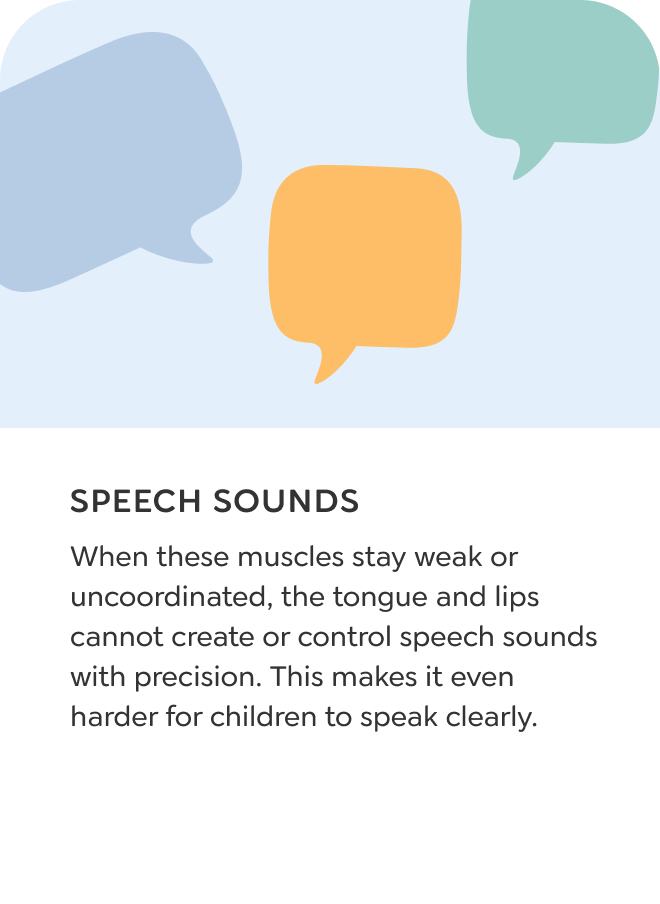 SPEECH SOUNDS

When these muscles stay weak or uncoordinated, the tongue and lips cannot create or control speech sounds with precision. This makes it even harder for children to speak clearly.